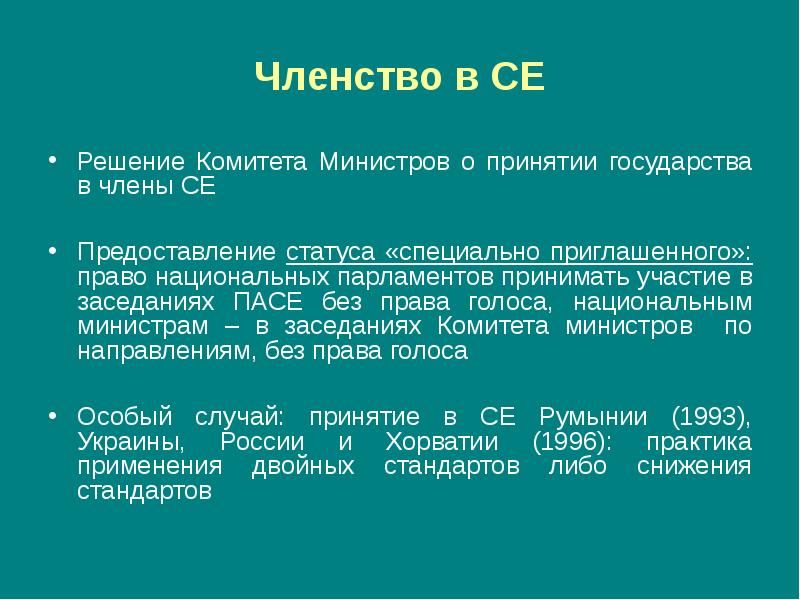 Членство в СЕ

• Решение Комитета Министров о принятии государства в члены СЕ

• Предоставление статуса «специально приглашенного»: право национальных парламентов принимать участие в заседаниях ПАСЕ без права голоса, национальным министрам – в заседаниях Комитета министров по направлениям, без права голоса

• Особый случай: принятие в СЕ Румынии (1993), Украины, России и Хорватии (1996): практика применения двойных стандартов либо снижения стандартов